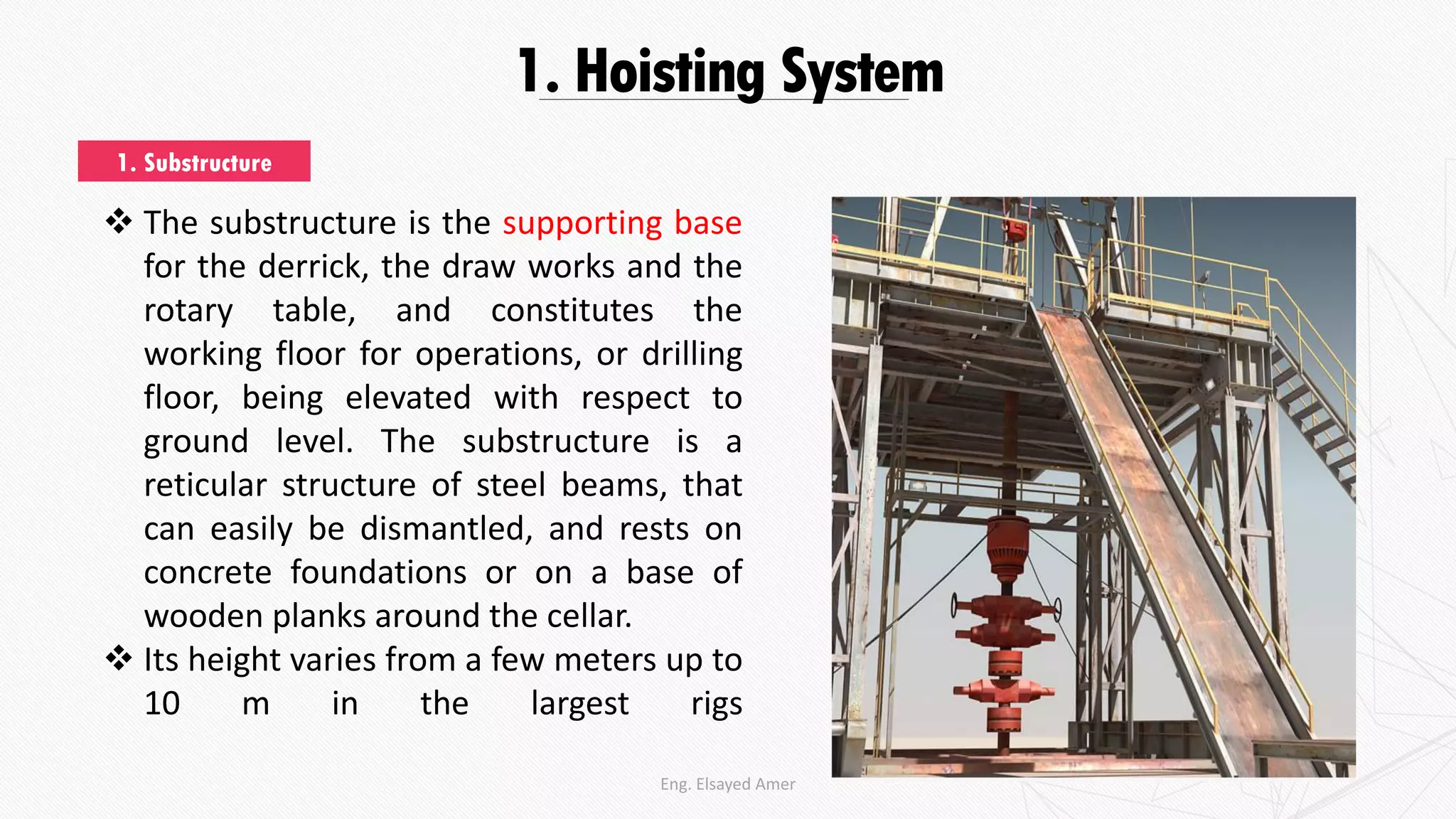 1. Hoisting System

1. Substructure

❖ The substructure is the supporting base for the derrick, the draw works and the rotary table, and constitutes the working floor for operations, or drilling floor, being elevated with respect to ground level. The substructure is a reticular structure of steel beams, that can easily be dismantled, and rests on concrete foundations or on a base of wooden planks around the cellar.

❖ Its height varies from a few meters up to 10 m in the largest rigs

Eng. Elsayed Amer